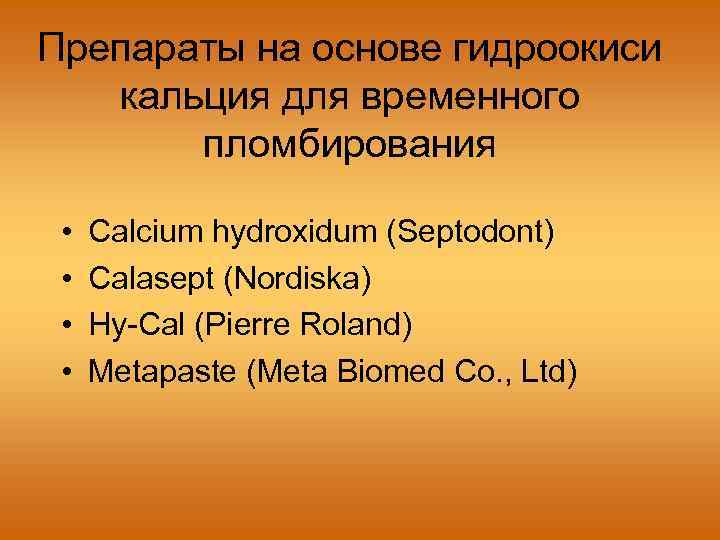 Препараты на основе гидроокиси кальция для временного пломбирования

• Calcium hydroxidum (Septodont)
• Calasept (Nordiska)
• Hy-Cal (Pierre Roland)
• Metapaste (Meta Biomed Co., Ltd)